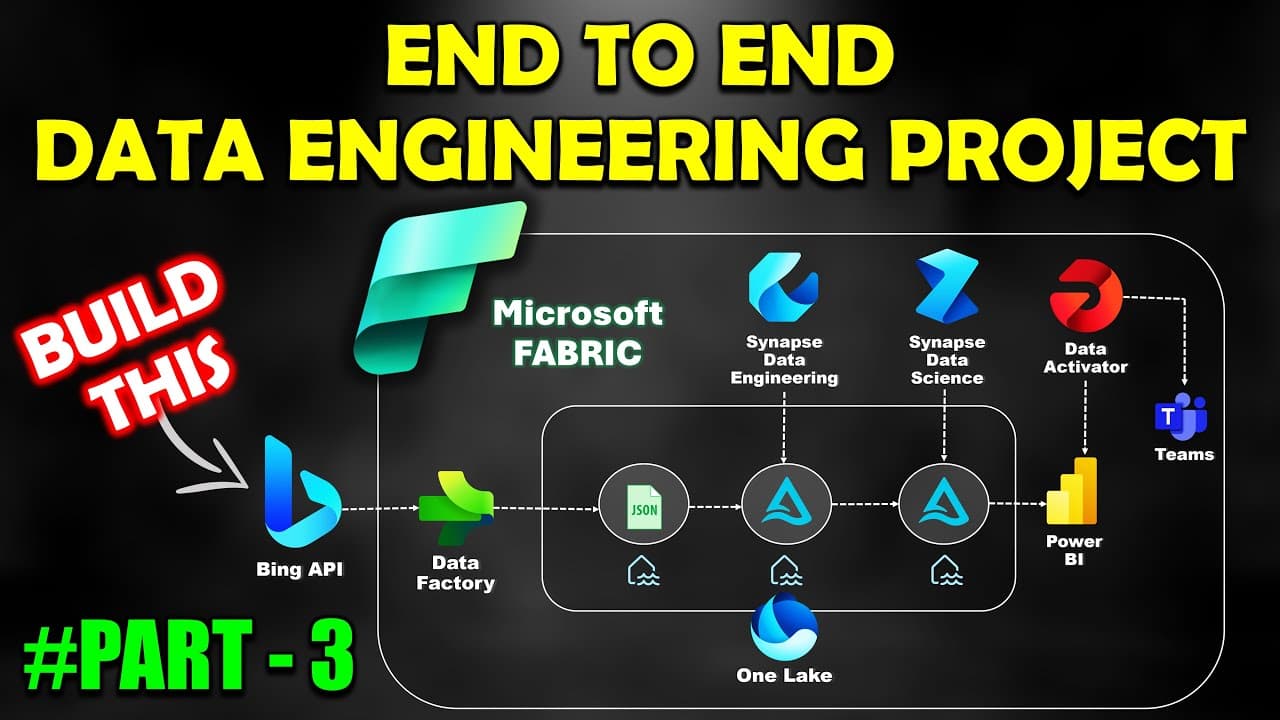 END TO END
DATA ENGINEERING PROJECT

BUILD THIS

Microsoft FABRIC

Synapse Data Engineering

Synapse Data Science

Data Activator

Teams

Bing API

Data Factory

JSON

Power BI

One Lake

#PART - 3